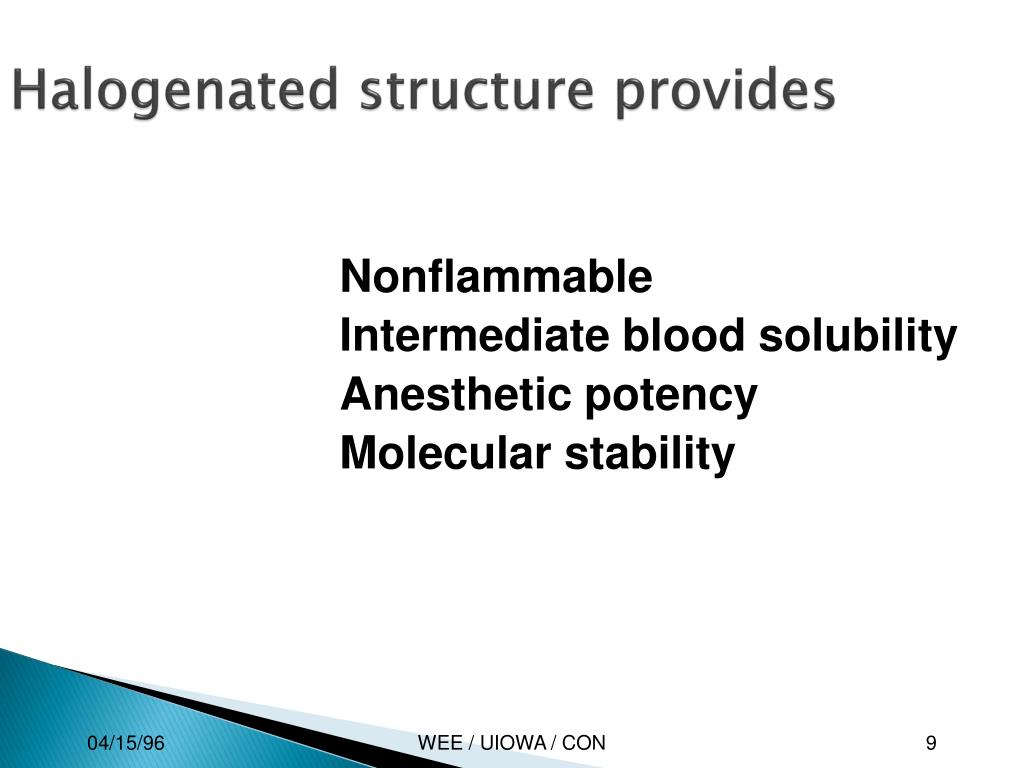 Halogenated structure provides

Nonflammable
Intermediate blood solubility
Anesthetic potency
Molecular stability

04/15/96 WEE / UIOWA / CON 9